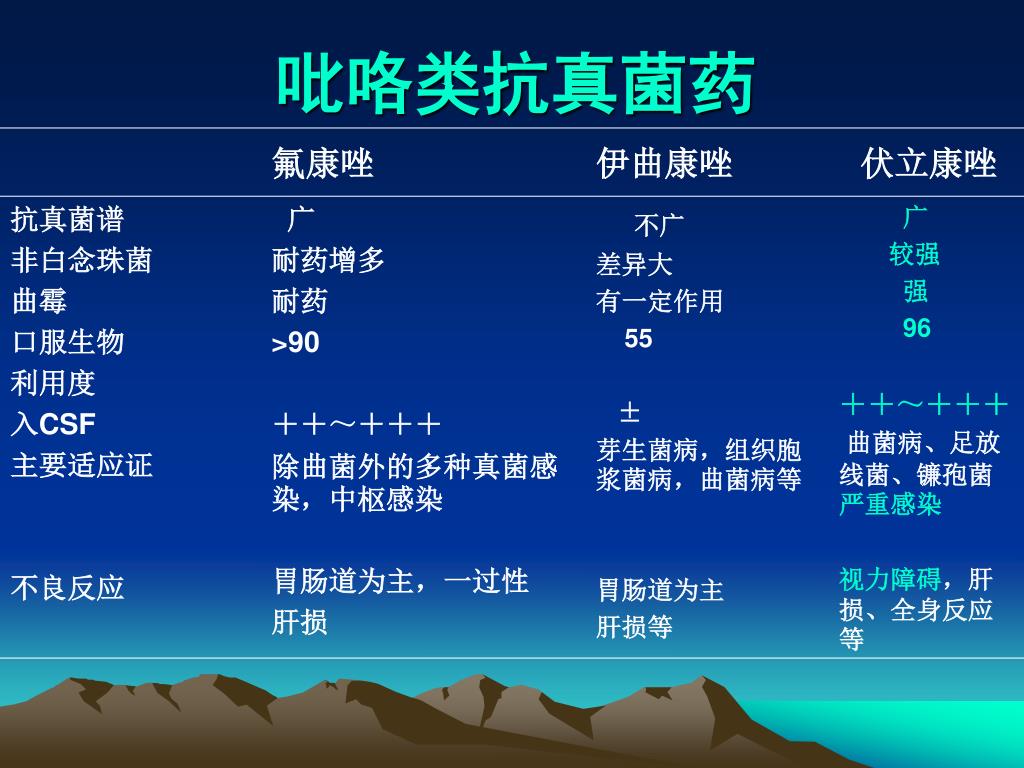 吡咯类抗真菌药

| | 氟康唑 | 伊曲康唑 | 伏立康唑 |
|---|---|---|---|
| 抗真菌谱 | 广 | 不广 | 广 |
| 非白念珠菌 | 耐药增多 | 差异大 | 较强 |
| 曲霉 | 耐药 | 有一定作用 | 强 |
| 口服生物利用度 | >90 | 55 | 96 |
| 入CSF | ++～+++ | ± | ++～+++ |
| 主要适应证 | 除曲菌外的多种真菌感染，中枢感染 | 芽生菌病，组织胞浆菌病，曲菌病等 | 曲菌病、足放线菌、镰孢菌严重感染 |
| 不良反应 | 胃肠道为主，一过性肝损 | 胃肠道为主 肝损等 | 视力障碍，肝损、全身反应等 |